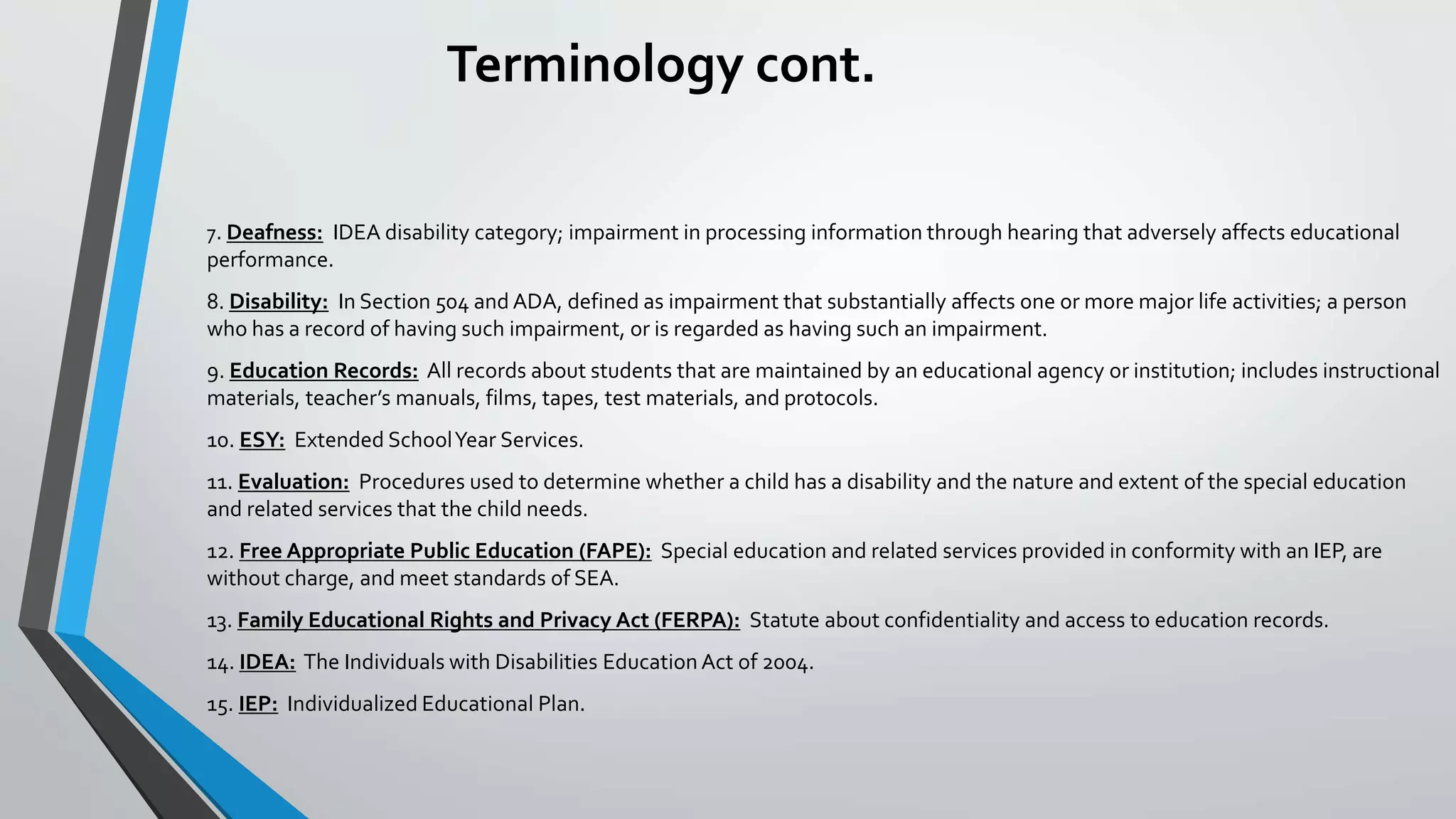 Terminology cont.

7. Deafness: IDEA disability category; impairment in processing information through hearing that adversely affects educational performance.

8. Disability: In Section 504 and ADA, defined as impairment that substantially affects one or more major life activities; a person who has a record of having such impairment, or is regarded as having such an impairment.

9. Education Records: All records about students that are maintained by an educational agency or institution; includes instructional materials, teacher's manuals, films, tapes, test materials, and protocols.

10. ESY: Extended School Year Services.

11. Evaluation: Procedures used to determine whether a child has a disability and the nature and extent of the special education and related services that the child needs.

12. Free Appropriate Public Education (FAPE): Special education and related services provided in conformity with an IEP, are without charge, and meet standards of SEA.

13. Family Educational Rights and Privacy Act (FERPA): Statute about confidentiality and access to education records.

14. IDEA: The Individuals with Disabilities Education Act of 2004.

15. IEP: Individualized Educational Plan.